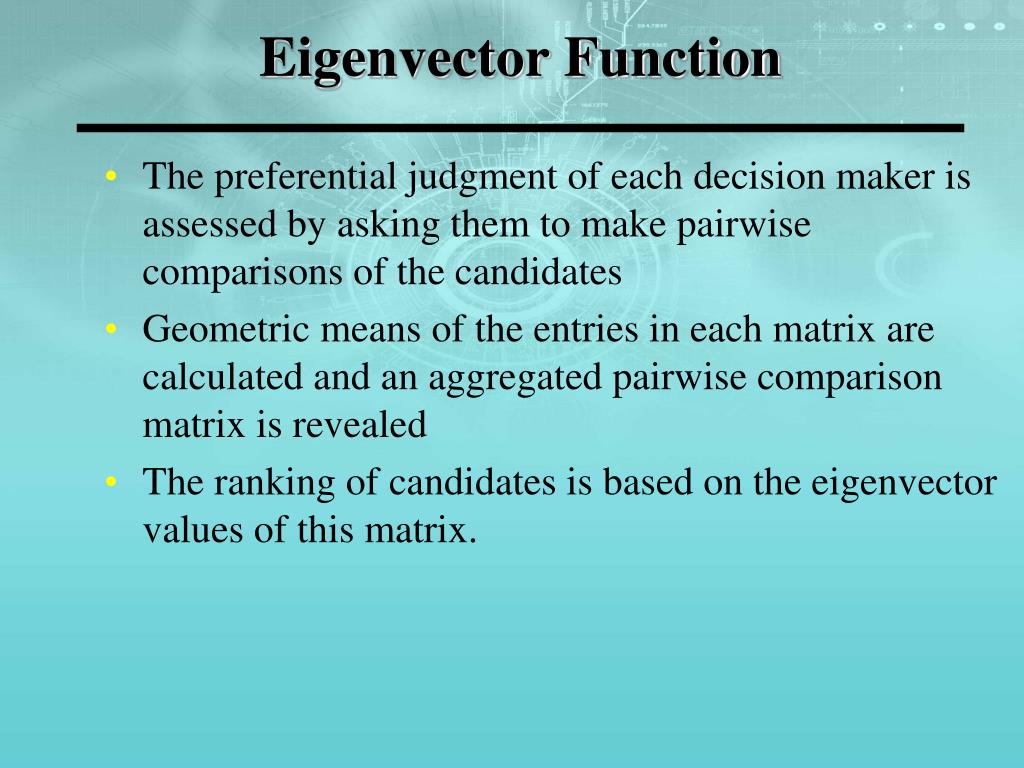 Eigenvector Function

• The preferential judgment of each decision maker is assessed by asking them to make pairwise comparisons of the candidates
• Geometric means of the entries in each matrix are calculated and an aggregated pairwise comparison matrix is revealed
• The ranking of candidates is based on the eigenvector values of this matrix.